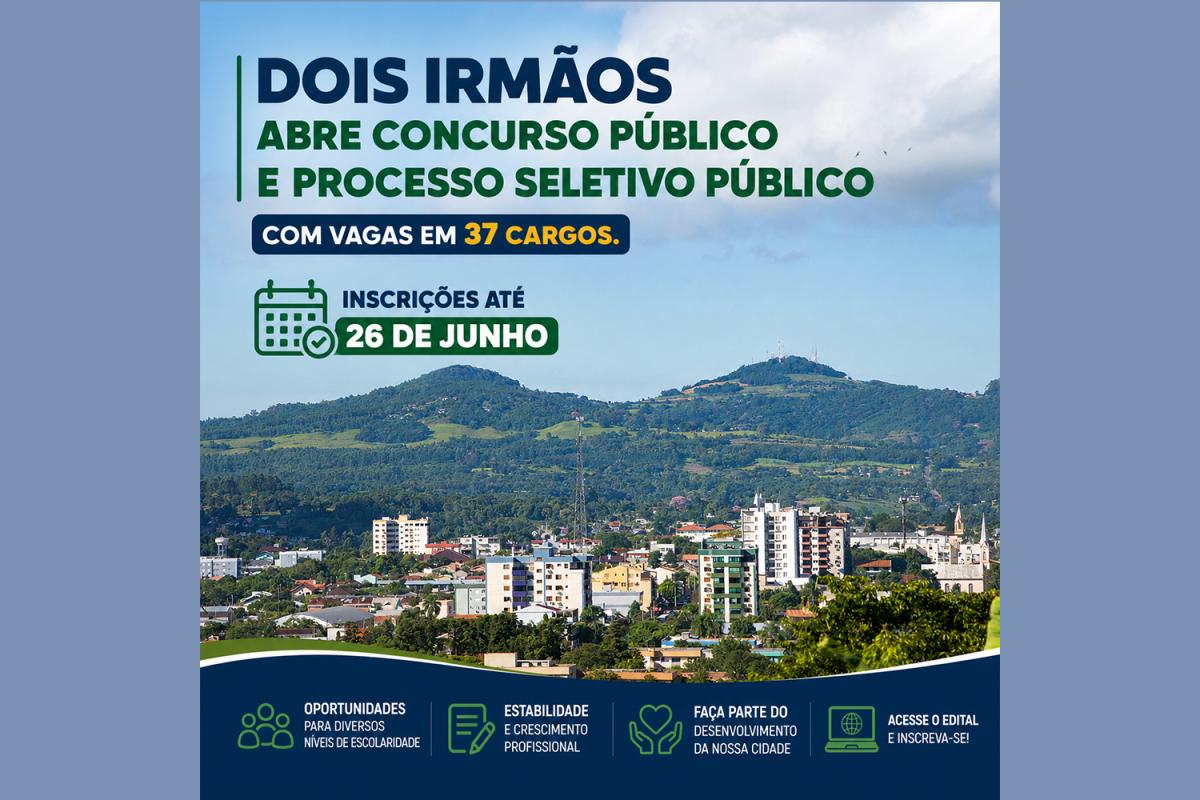 DOIS IRMÃOS
ABRE CONCURSO PÚBLICO
E PROCESSO SELETIVO PÚBLICO

COM VAGAS EM 37 CARGOS.

INSCRIÇÕES ATÉ
26 DE JUNHO

OPORTUNIDADES
PARA DIVERSOS NÍVEIS DE ESCOLARIDADE

ESTABILIDADE
E CRESCIMENTO PROFISSIONAL

FAÇA PARTE DO
DESENVOLVIMENTO DA NOSSA CIDADE

ACESSE O EDITAL
E INSCREVA-SE!